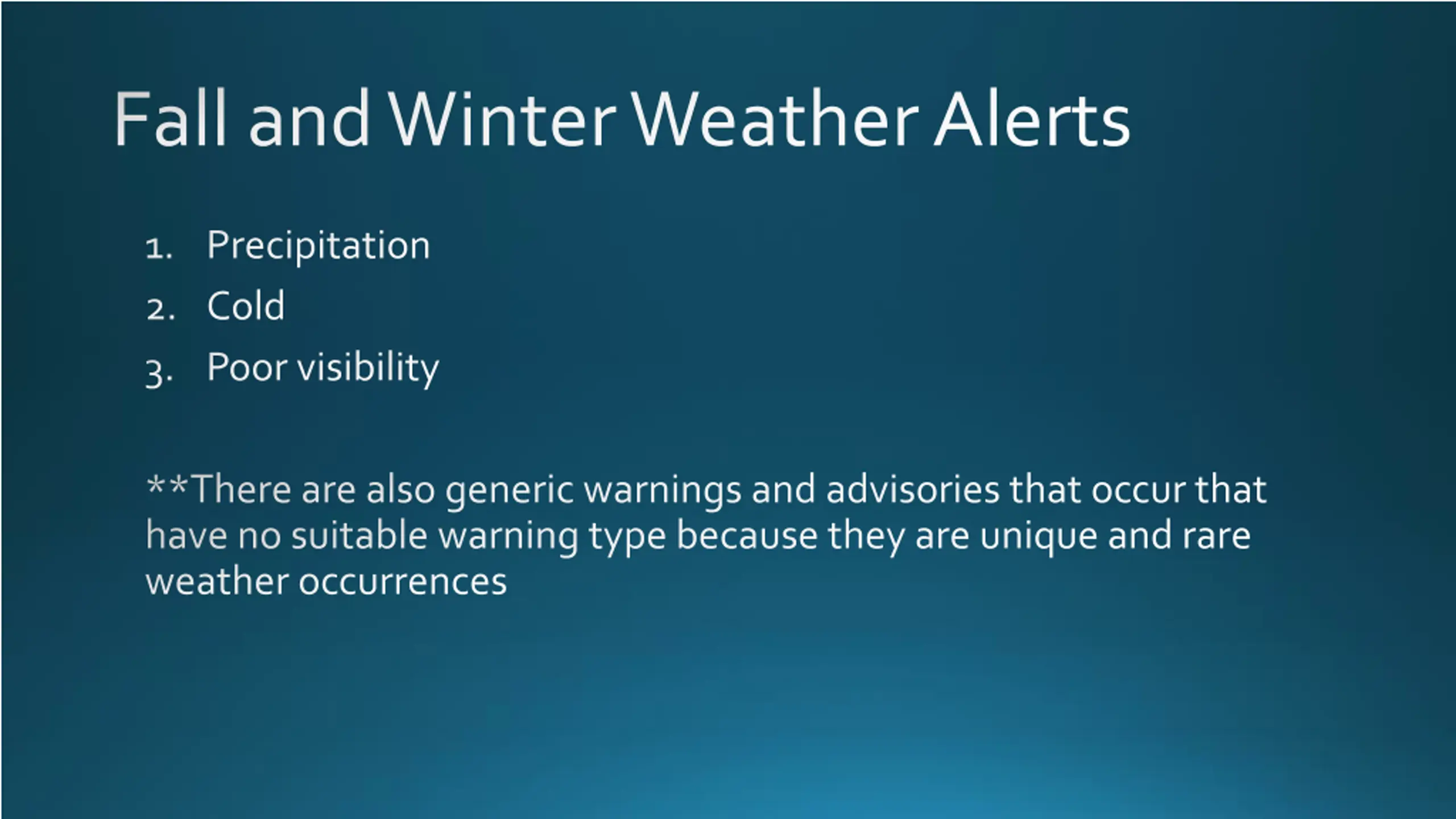 Fall and Winter Weather Alerts

1. Precipitation
2. Cold
3. Poor visibility

**There are also generic warnings and advisories that occur that have no suitable warning type because they are unique and rare weather occurrences